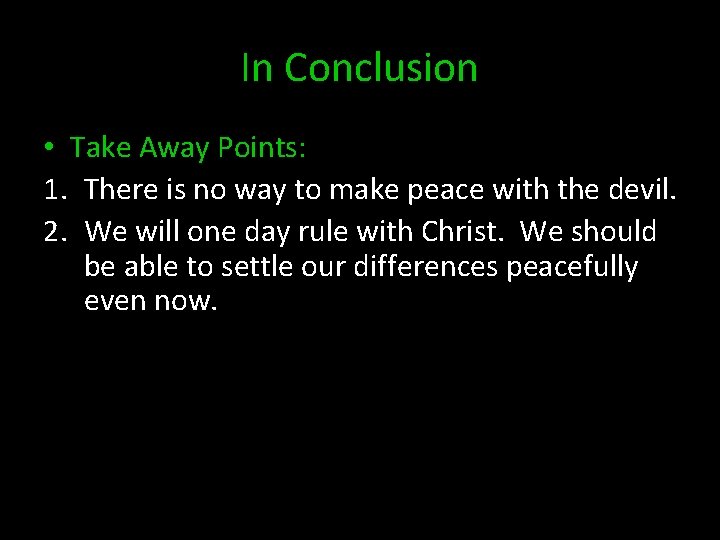 In Conclusion

• Take Away Points:

1. There is no way to make peace with the devil.
2. We will one day rule with Christ. We should be able to settle our differences peacefully even now.